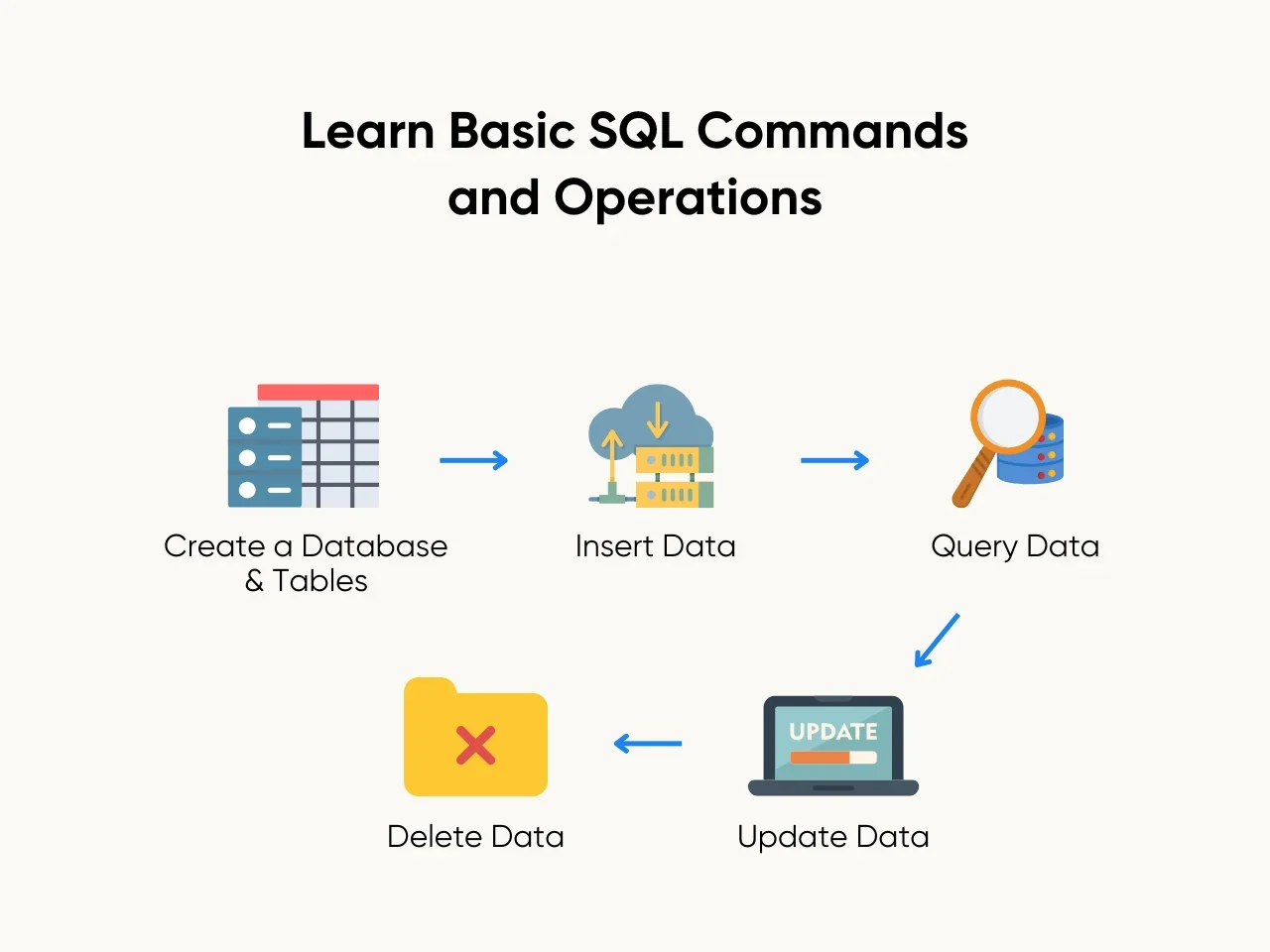 Learn Basic SQL Commands and Operations

Create a Database & Tables

Insert Data

Query Data

UPDATE

Update Data

Delete Data